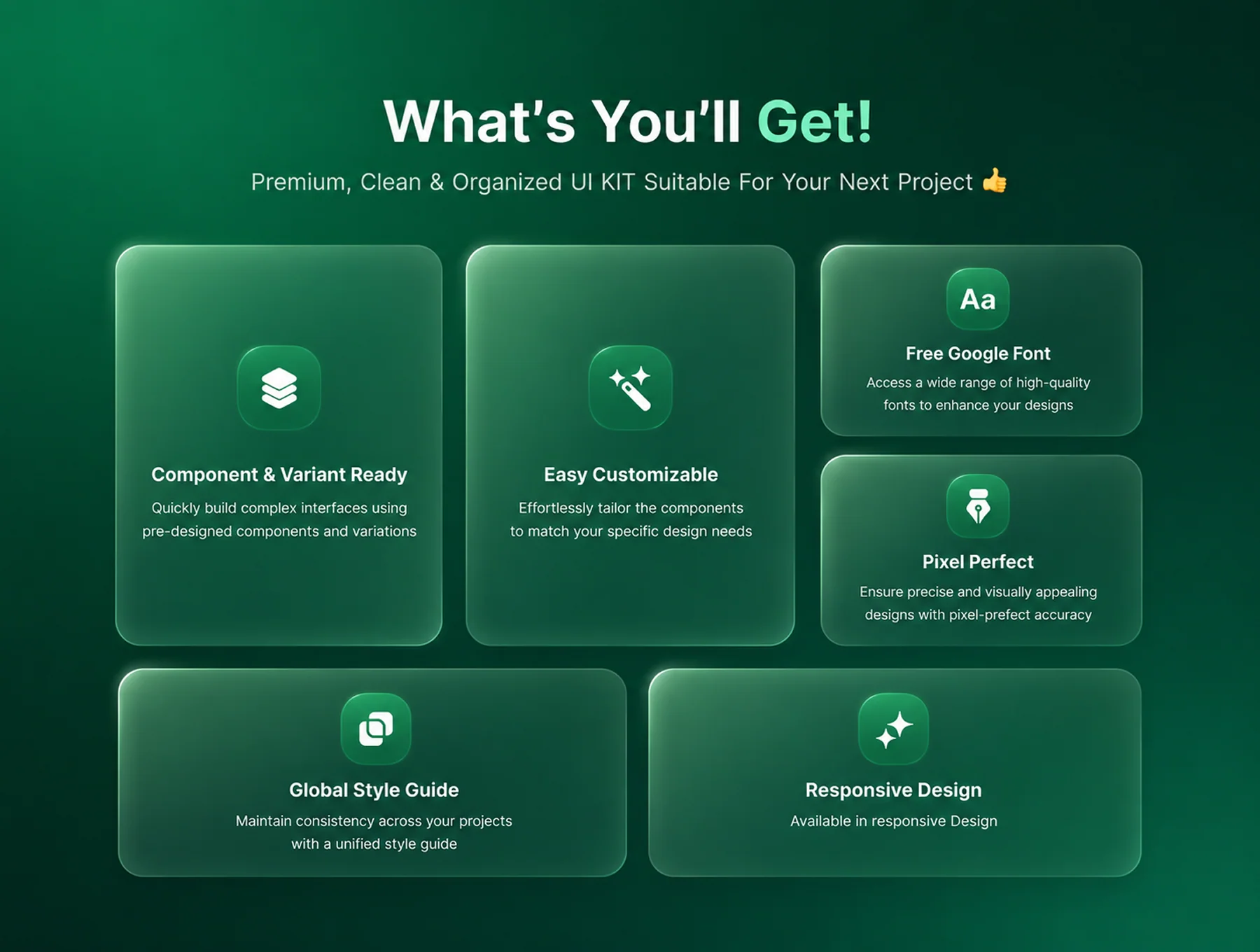 What's You'll Get!

Premium, Clean & Organized UI KIT Suitable For Your Next Project 👍

Component & Variant Ready

Quickly build complex interfaces using pre-designed components and variations

Easy Customizable

Effortlessly tailor the components to match your specific design needs

Aa

Free Google Font

Access a wide range of high-quality fonts to enhance your designs

Pixel Perfect

Ensure precise and visually appealing designs with pixel-prefect accuracy

Global Style Guide

Maintain consistency across your projects with a unified style guide

Responsive Design

Available in responsive Design